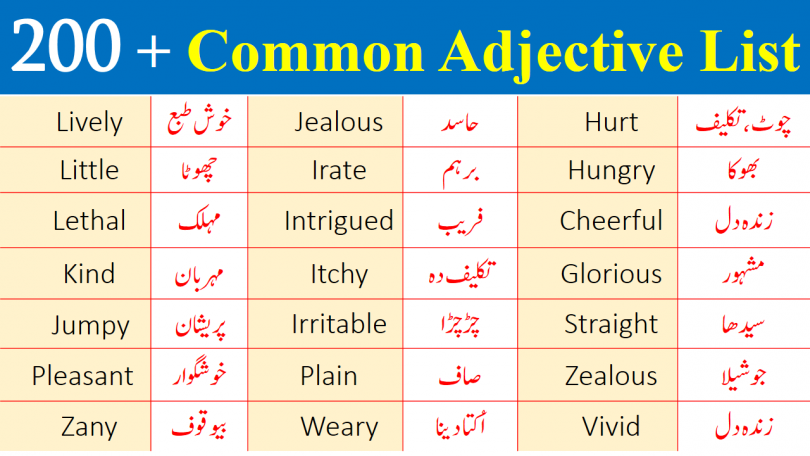 200 + Common Adjective List

| Lively | خوش طبع | Jealous | حاسد | Hurt | چوٹ، تکلیف |
|---|---|---|---|---|---|
| Little | چھوٹا | Irate | برہم | Hungry | بھوکا |
| Lethal | مہلک | Intrigued | فریب | Cheerful | زندہ دل |
| Kind | مہربان | Itchy | تکلیف دہ | Glorious | مشہور |
| Jumpy | پریشان | Irritable | چڑچڑا | Straight | سیدھا |
| Pleasant | خوشگوار | Plain | صاف | Zealous | جوشیلا |
| Zany | بیوقوف | Weary | اُکتا دینا | Vivid | زندہ دل |